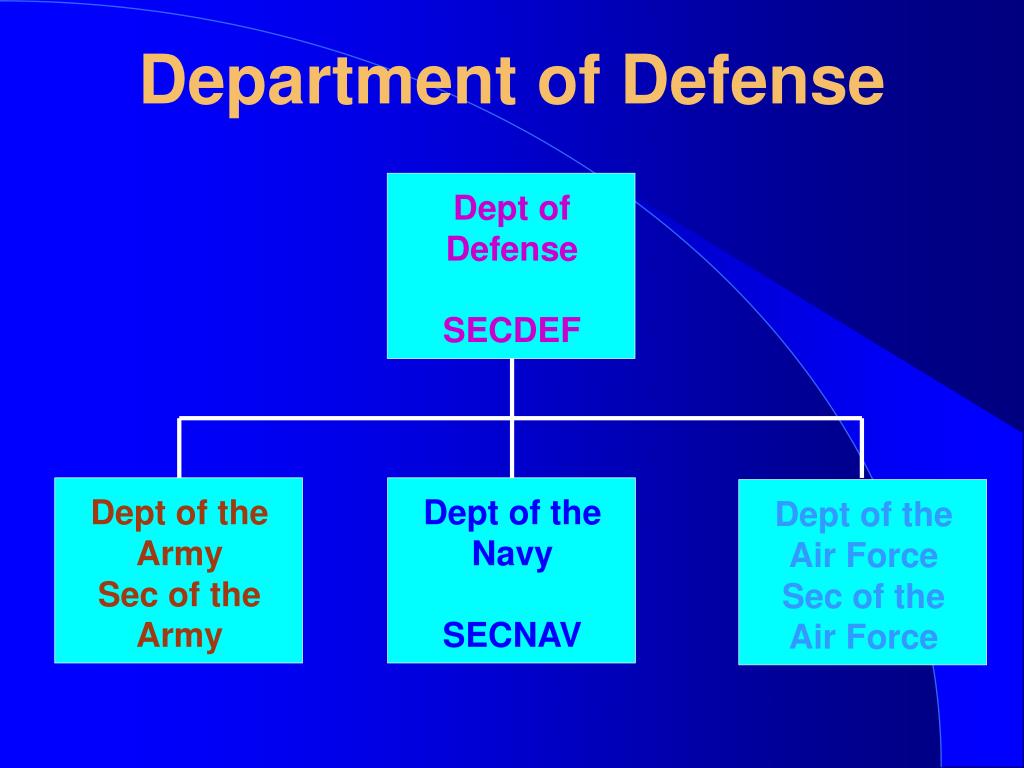 Department of Defense

Dept of Defense

SECDEF

Dept of the Army
Sec of the Army

Dept of the Navy

SECNAV

Dept of the Air Force
Sec of the Air Force